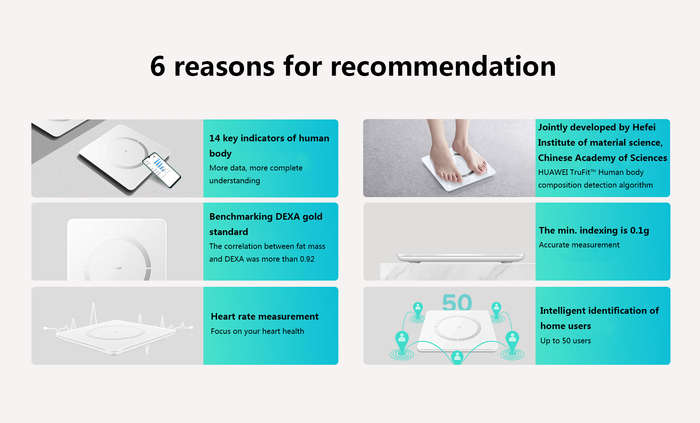 6 reasons for recommendation

14 key indicators of human body
More data, more complete understanding

Benchmarking DEXA gold standard
The correlation between fat mass and DEXA was more than 0.92

Heart rate measurement
Focus on your heart health

Jointly developed by Hefei Institute of material science, Chinese Academy of Sciences
HUAWEI TruFit™ Human body composition detection algorithm

The min. indexing is 0.1g
Accurate measurement

50

Intelligent identification of home users
Up to 50 users